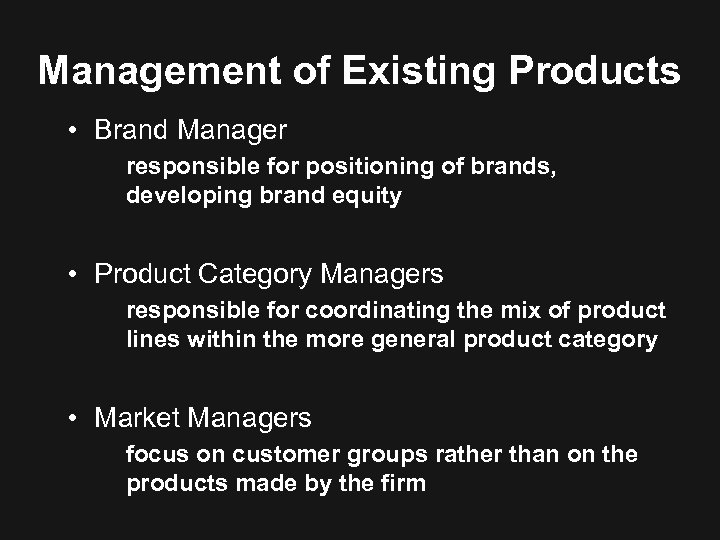 Management of Existing Products

• Brand Manager

responsible for positioning of brands, developing brand equity

• Product Category Managers

responsible for coordinating the mix of product lines within the more general product category

• Market Managers

focus on customer groups rather than on the products made by the firm